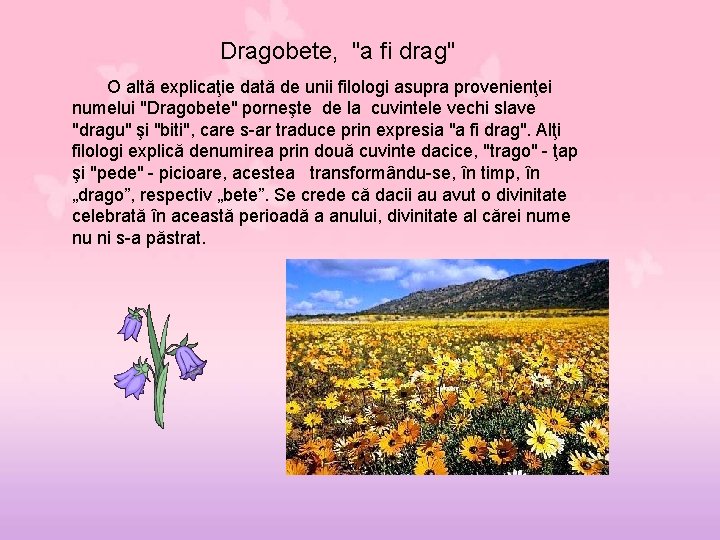 Dragobete, "a fi drag"

O altă explicaţie dată de unii filologi asupra provenienţei numelui "Dragobete" porneşte de la cuvintele vechi slave "dragu" şi "biti", care s-ar traduce prin expresia "a fi drag". Alţi filologi explică denumirea prin două cuvinte dacice, "trago" - ţap şi "pede" - picioare, acestea transformându-se, în timp, în „drago”, respectiv „bete”. Se crede că dacii au avut o divinitate celebrată în această perioadă a anului, divinitate al cărei nume nu ni s-a păstrat.